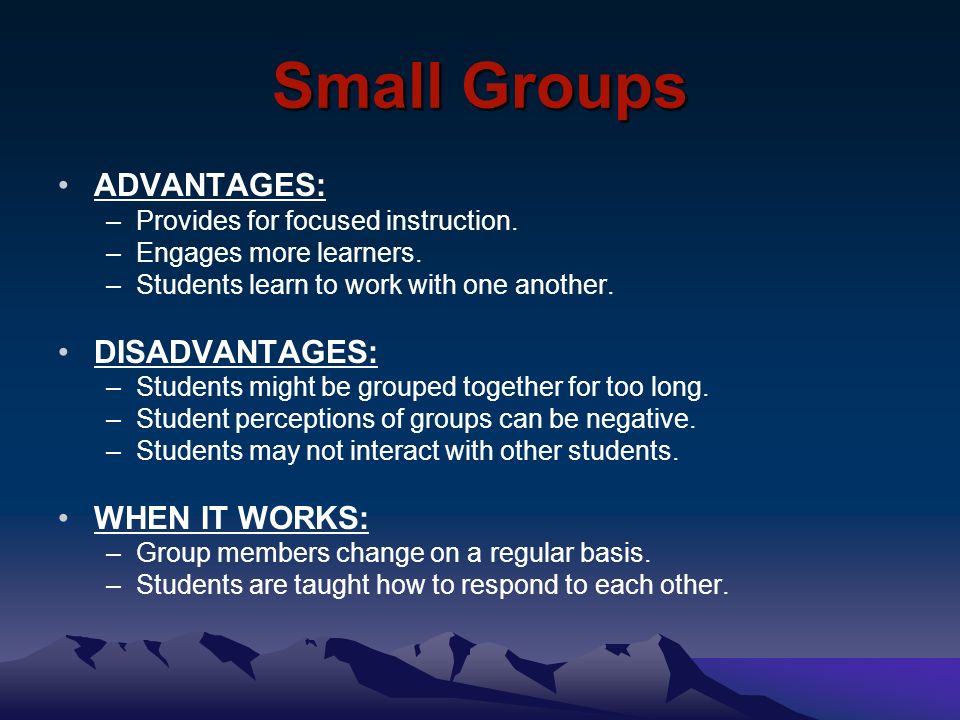 Small Groups

• ADVANTAGES:
– Provides for focused instruction.
– Engages more learners.
– Students learn to work with one another.

• DISADVANTAGES:
– Students might be grouped together for too long.
– Student perceptions of groups can be negative.
– Students may not interact with other students.

• WHEN IT WORKS:
– Group members change on a regular basis.
– Students are taught how to respond to each other.